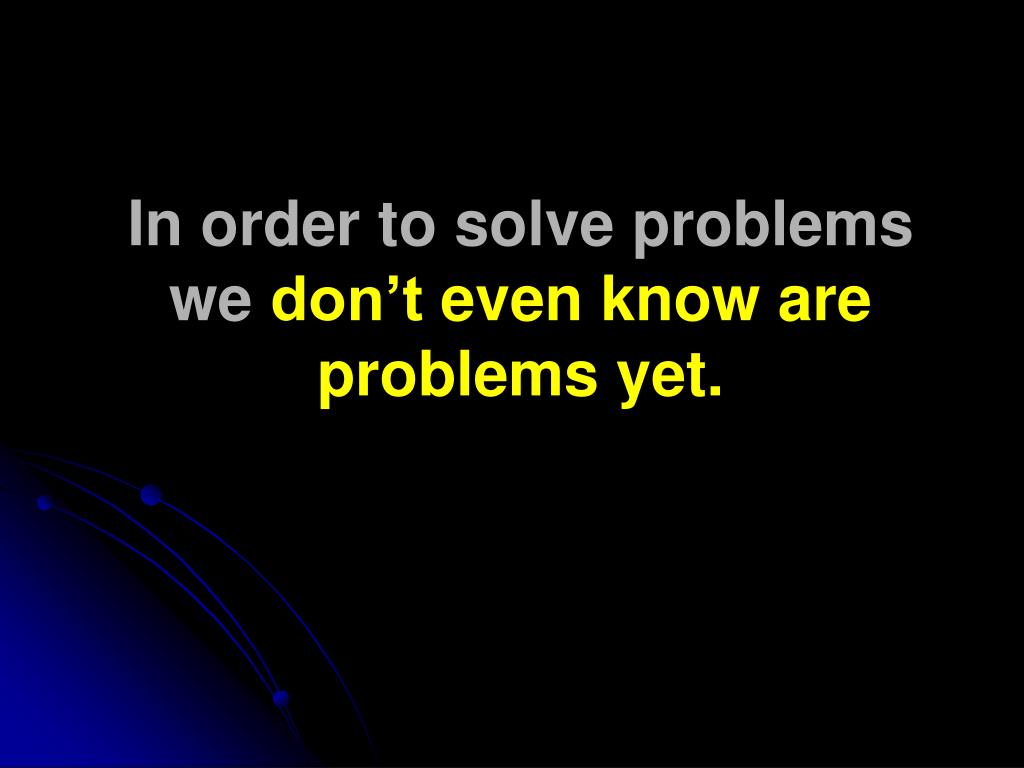 In order to solve problems we don’t even know are problems yet.